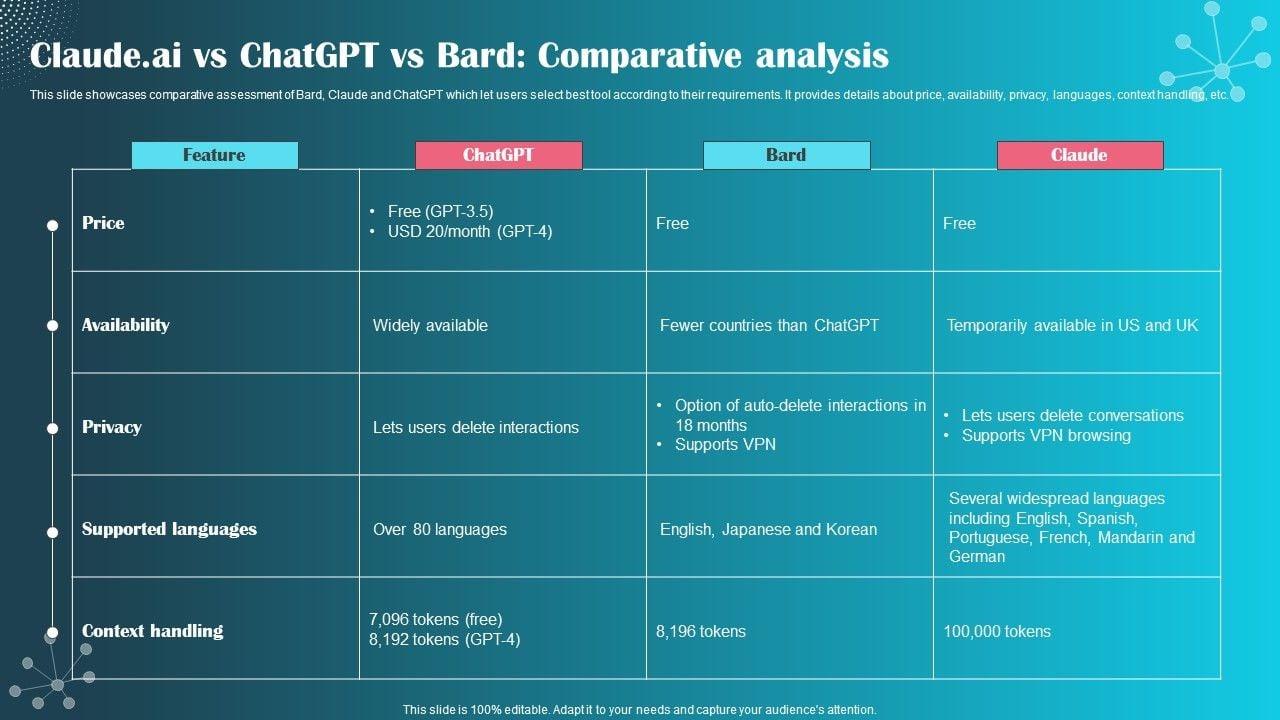 Claude.ai vs ChatGPT vs Bard: Comparative analysis

This slide showcases comparative assessment of Bard, Claude and ChatGPT which let users select best tool according to their requirements. It provides details about price, availability, privacy, languages, context handling, etc.

| Feature | ChatGPT | Bard | Claude |
|---|---|---|---|
| Price | • Free (GPT-3.5) • USD 20/month (GPT-4) | Free | Free |
| Availability | Widely available | Fewer countries than ChatGPT | Temporarily available in US and UK |
| Privacy | Lets users delete interactions | • Option of auto-delete interactions in 18 months • Supports VPN | • Lets users delete conversations • Supports VPN browsing |
| Supported languages | Over 80 languages | English, Japanese and Korean | Several widespread languages including English, Spanish, Portuguese, French, Mandarin and German |
| Context handling | 7,096 tokens (free) 8,192 tokens (GPT-4) | 8,196 tokens | 100,000 tokens |

This slide is 100% editable. Adapt it to your needs and capture your audience's attention.